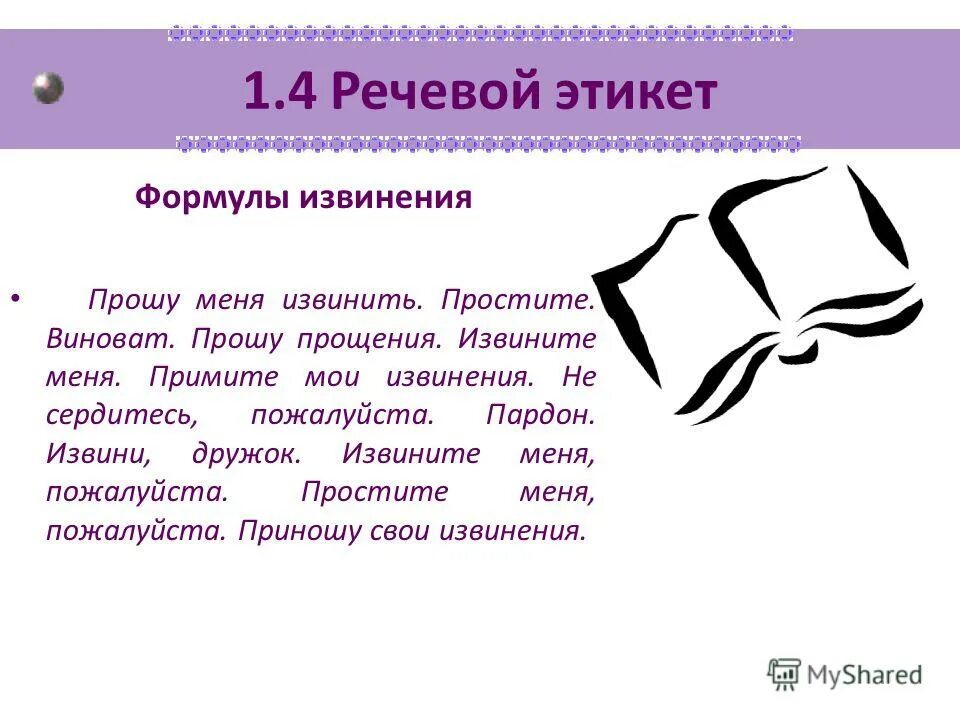 1.4 Речевой этикет

Формулы извинения

• Прошу меня извинить. Простите. Виноват. Прошу прощения. Извините меня. Примите мои извинения. Не сердитесь, пожалуйста. Пардон. Извини, дружок. Извините меня, пожалуйста. Простите меня, пожалуйста. Приношу свои извинения.

MyShared